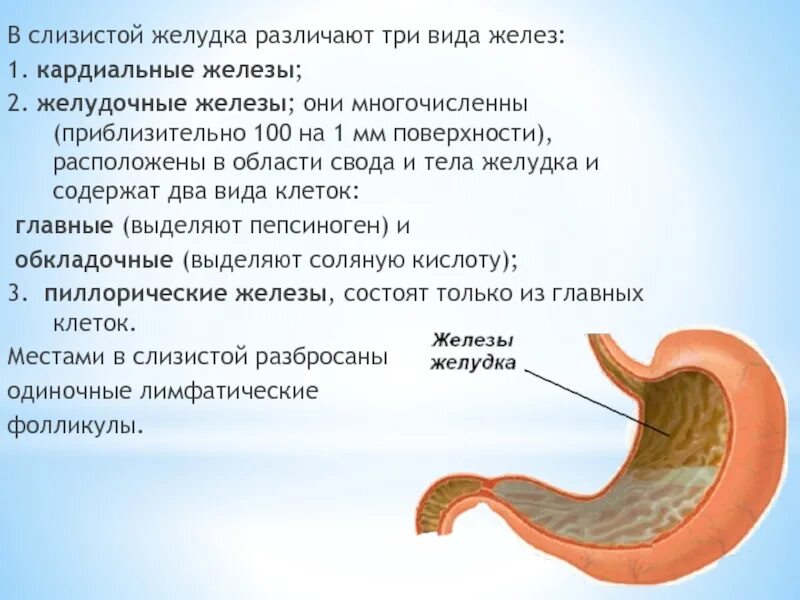 В слизистой желудка различают три вида желез:
1. кардиальные железы;
2. желудочные железы; они многочисленны (приблизительно 100 на 1 мм поверхности), расположены в области свода и тела желудка и содержат два вида клеток:
главные (выделяют пепсиноген) и
обкладочные (выделяют соляную кислоту);
3. пиллорические железы, состоят только из главных клеток.
Местами в слизистой разбросаны одиночные лимфатические фолликулы.

Железы желудка